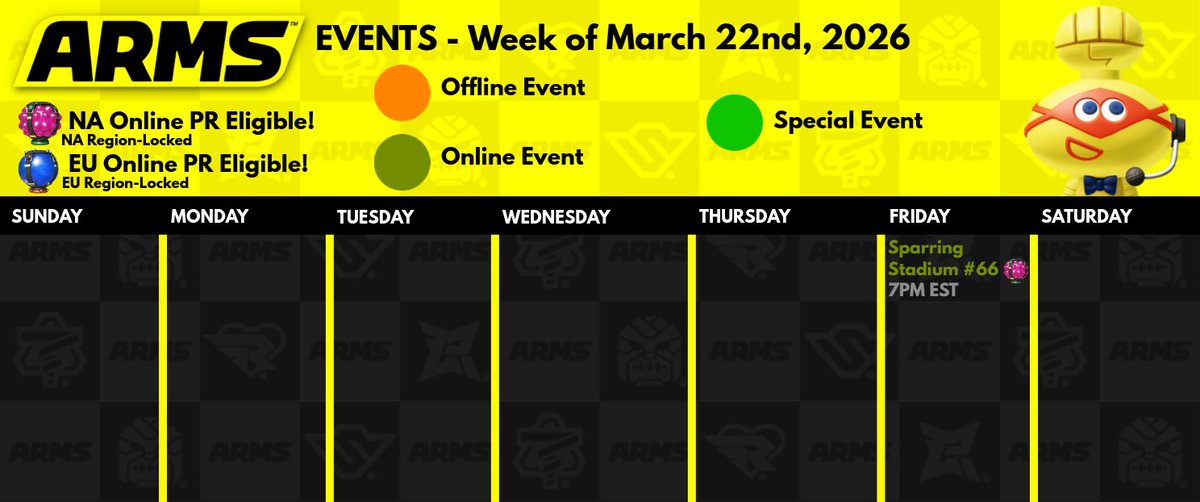 ARMS™

EVENTS - Week of March 22nd, 2026

NA Online PR Eligible!
NA Region-Locked

EU Online PR Eligible!
EU Region-Locked

Offline Event

Online Event

Special Event

| SUNDAY | MONDAY | TUESDAY | WEDNESDAY | THURSDAY | FRIDAY | SATURDAY |
|---|---|---|---|---|---|---|
| | | | | | Sparring Stadium #66 7PM EST | |